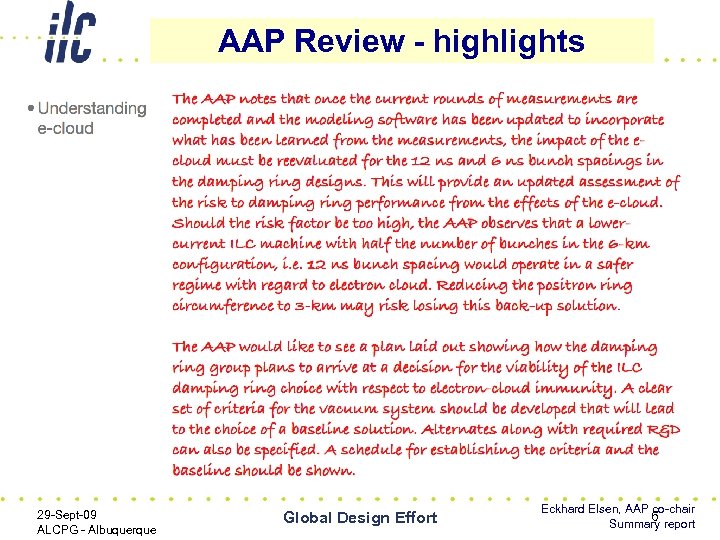 ilc

AAP Review - highlights

• Understanding e-cloud

The AAP notes that once the current rounds of measurements are completed and the modeling software has been updated to incorporate what has been learned from the measurements, the impact of the e-cloud must be reevaluated for the 12 ns and 6 ns bunch spacings in the damping ring designs. This will provide an updated assessment of the risk to damping ring performance from the effects of the e-cloud. Should the risk factor be too high, the AAP observes that a lower-current ILC machine with half the number of bunches in the 6-km configuration, i.e. 12 ns bunch spacing would operate in a safer regime with regard to electron cloud. Reducing the positron ring circumference to 3-km may risk losing this back-up solution.

The AAP would like to see a plan laid out showing how the damping ring group plans to arrive at a decision for the viability of the ILC damping ring choice with respect to electron-cloud immunity. A clear set of criteria for the vacuum system should be developed that will lead to the choice of a baseline solution. Alternates along with required R&D can also be specified. A schedule for establishing the criteria and the baseline should be shown.

29-Sept-09
ALCPG - Albuquerque

Global Design Effort

Eckhard Elsen, AAP co-chair
Summary report

6